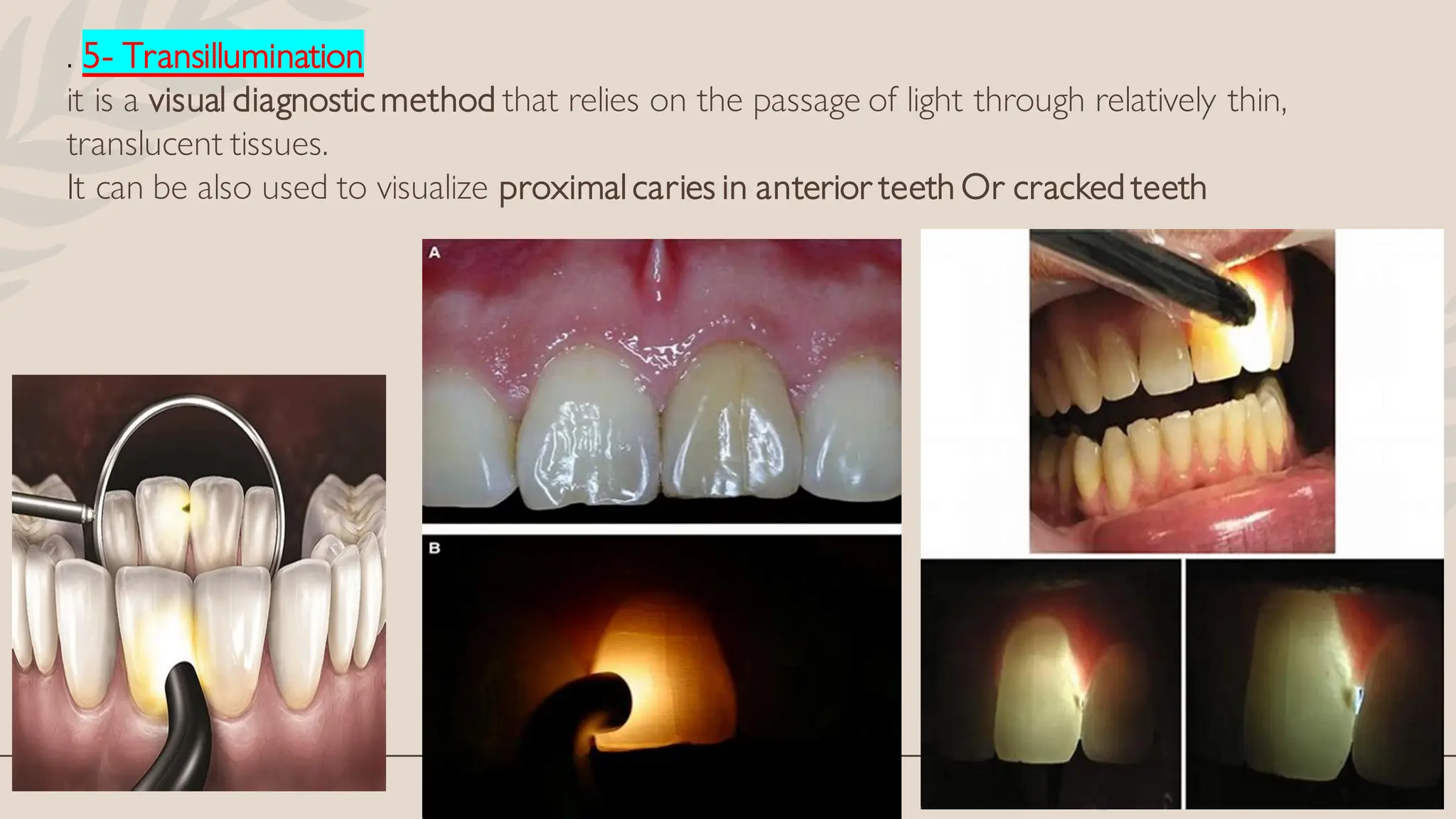 . 5- Transillumination

it is a visual diagnostic method that relies on the passage of light through relatively thin, translucent tissues.

It can be also used to visualize proximal caries in anterior teeth Or cracked teeth

A

B